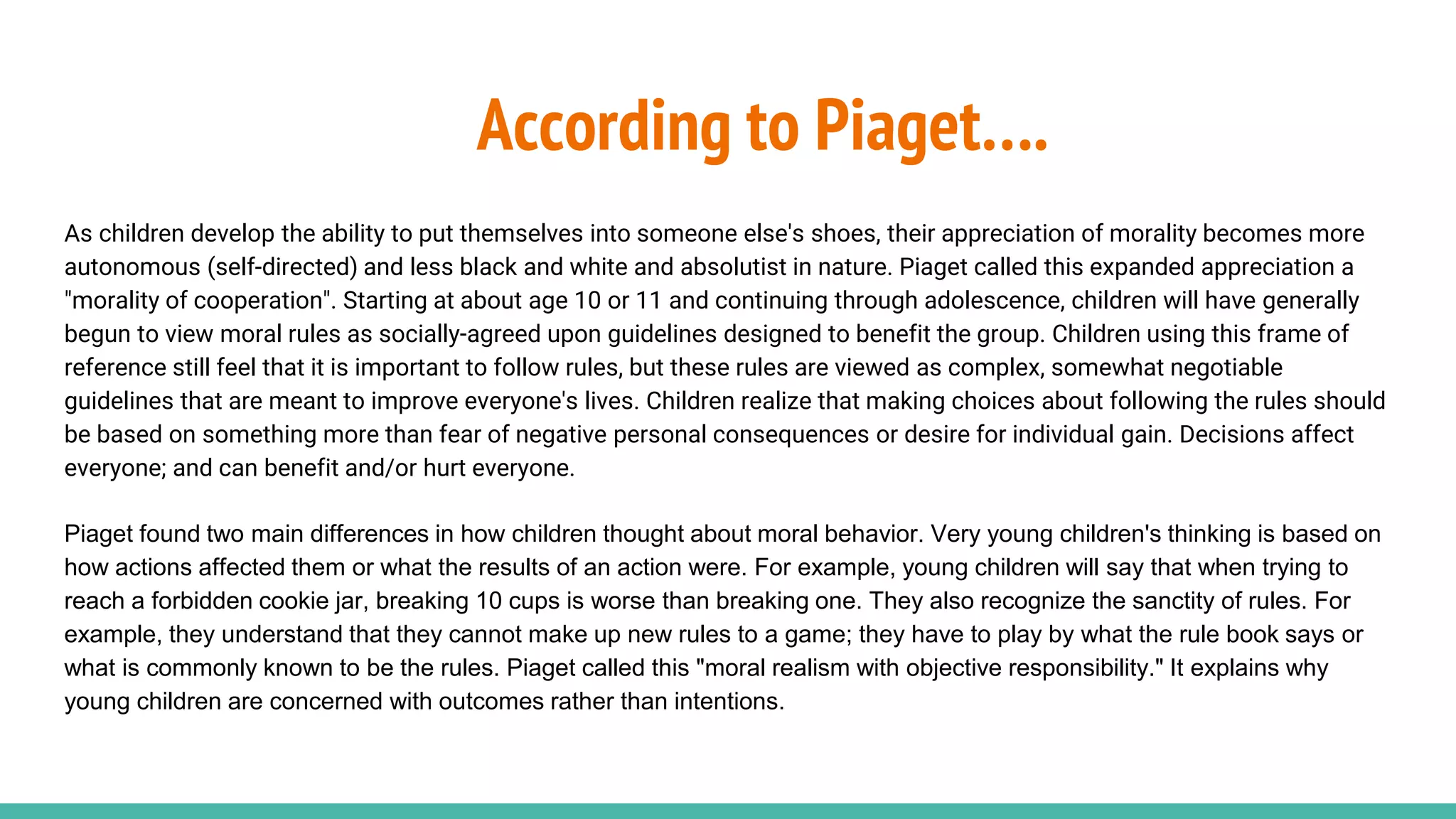 According to Piaget....

As children develop the ability to put themselves into someone else's shoes, their appreciation of morality becomes more autonomous (self-directed) and less black and white and absolutist in nature. Piaget called this expanded appreciation a "morality of cooperation". Starting at about age 10 or 11 and continuing through adolescence, children will have generally begun to view moral rules as socially-agreed upon guidelines designed to benefit the group. Children using this frame of reference still feel that it is important to follow rules, but these rules are viewed as complex, somewhat negotiable guidelines that are meant to improve everyone's lives. Children realize that making choices about following the rules should be based on something more than fear of negative personal consequences or desire for individual gain. Decisions affect everyone; and can benefit and/or hurt everyone.

Piaget found two main differences in how children thought about moral behavior. Very young children's thinking is based on how actions affected them or what the results of an action were. For example, young children will say that when trying to reach a forbidden cookie jar, breaking 10 cups is worse than breaking one. They also recognize the sanctity of rules. For example, they understand that they cannot make up new rules to a game; they have to play by what the rule book says or what is commonly known to be the rules. Piaget called this "moral realism with objective responsibility." It explains why young children are concerned with outcomes rather than intentions.